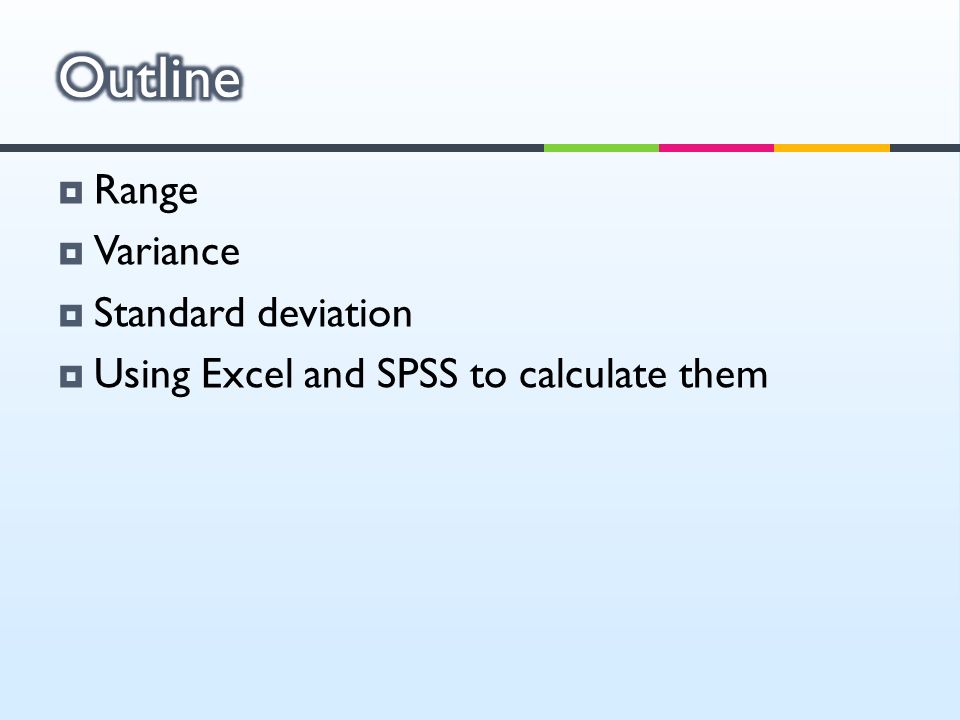 Outline

- Range
- Variance
- Standard deviation
- Using Excel and SPSS to calculate them